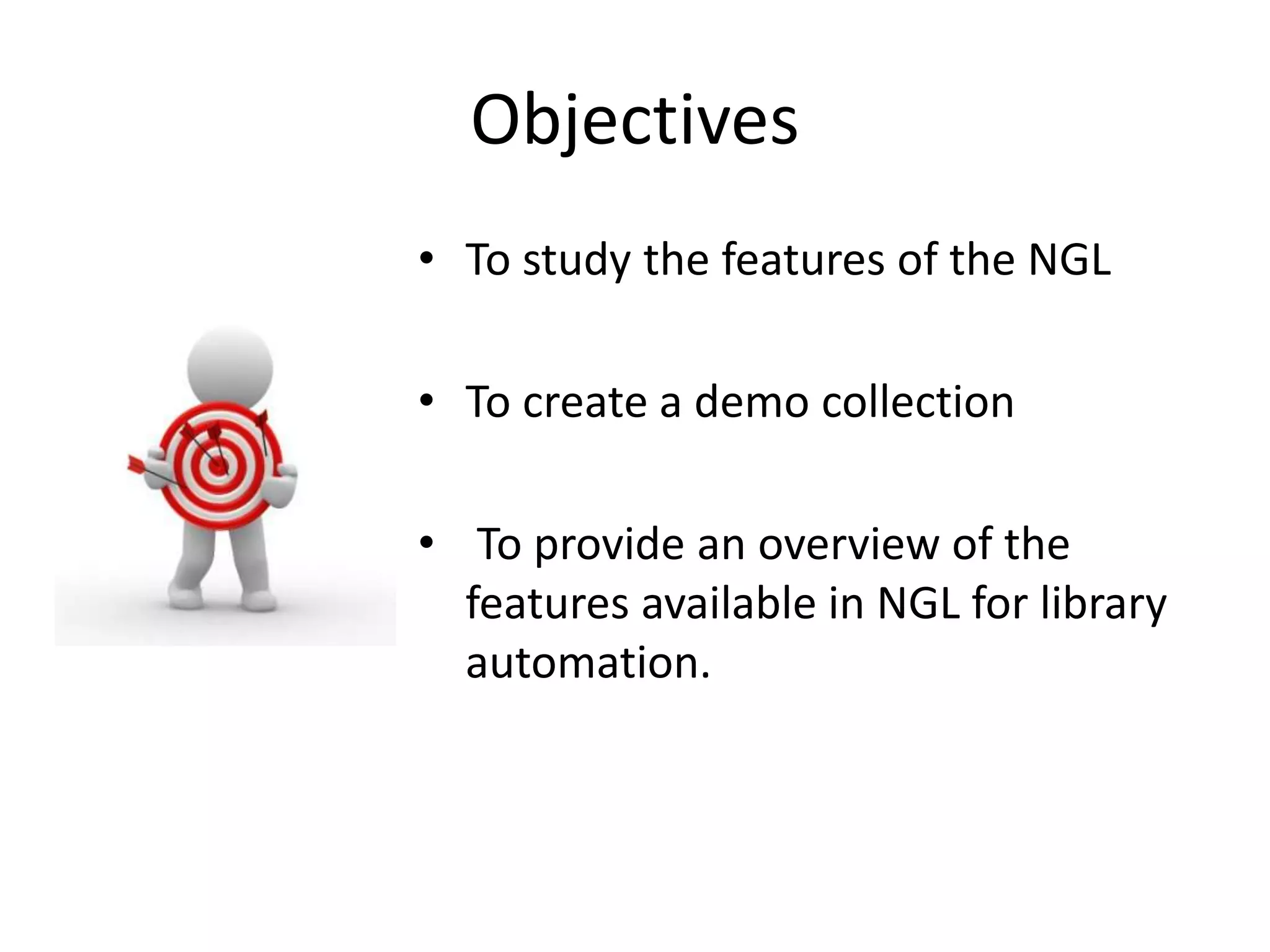 Objectives

• To study the features of the NGL

• To create a demo collection

• To provide an overview of the features available in NGL for library automation.